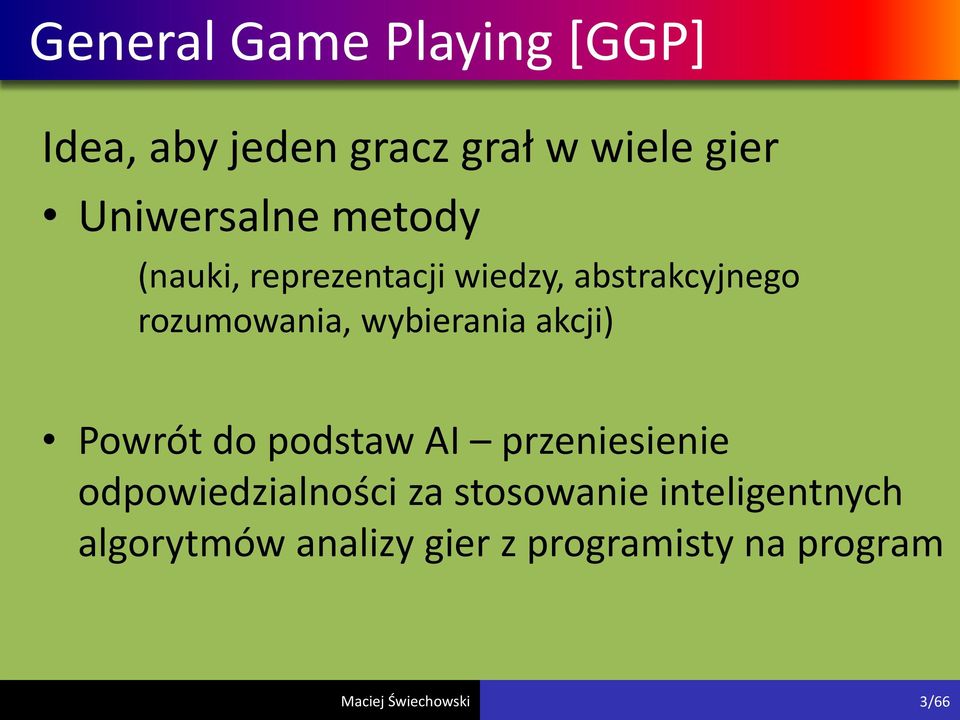 General Game Playing [GGP]

Idea, aby jeden gracz grał w wiele gier

• Uniwersalne metody

(nauki, reprezentacji wiedzy, abstrakcyjnego rozumowania, wybierania akcji)

• Powrót do podstaw AI – przeniesienie odpowiedzialności za stosowanie inteligentnych algorytmów analizy gier z programisty na program

Maciej Świechowski

3/66